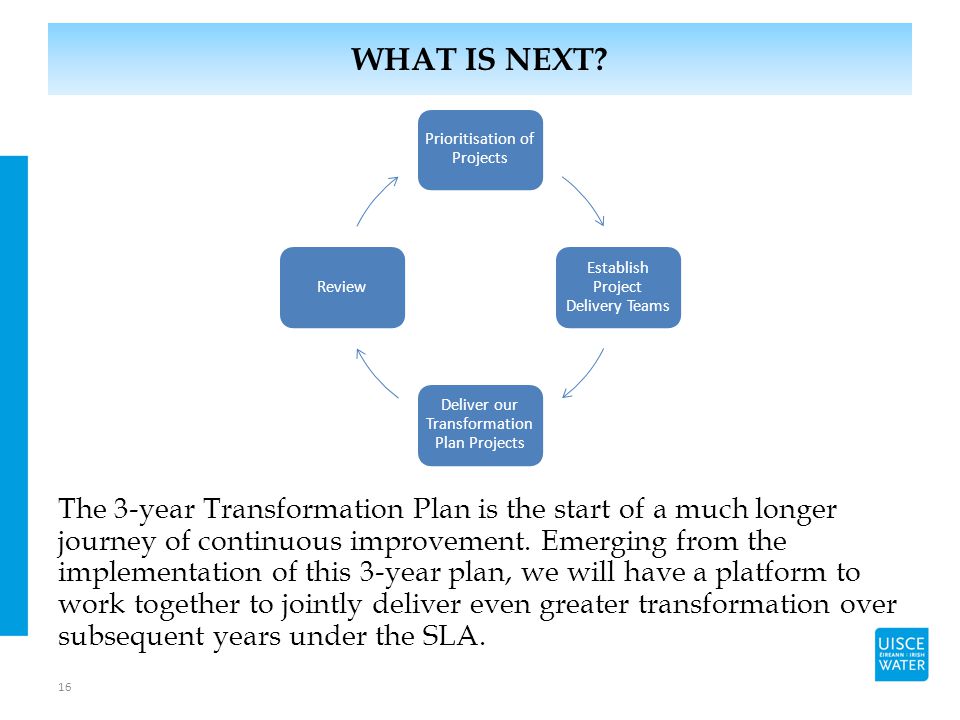 WHAT IS NEXT?

Prioritisation of Projects

Establish Project Delivery Teams

Deliver our Transformation Plan Projects

Review

The 3-year Transformation Plan is the start of a much longer journey of continuous improvement. Emerging from the implementation of this 3-year plan, we will have a platform to work together to jointly deliver even greater transformation over subsequent years under the SLA.

16

UISCE ÉIREANN : IRISH WATER